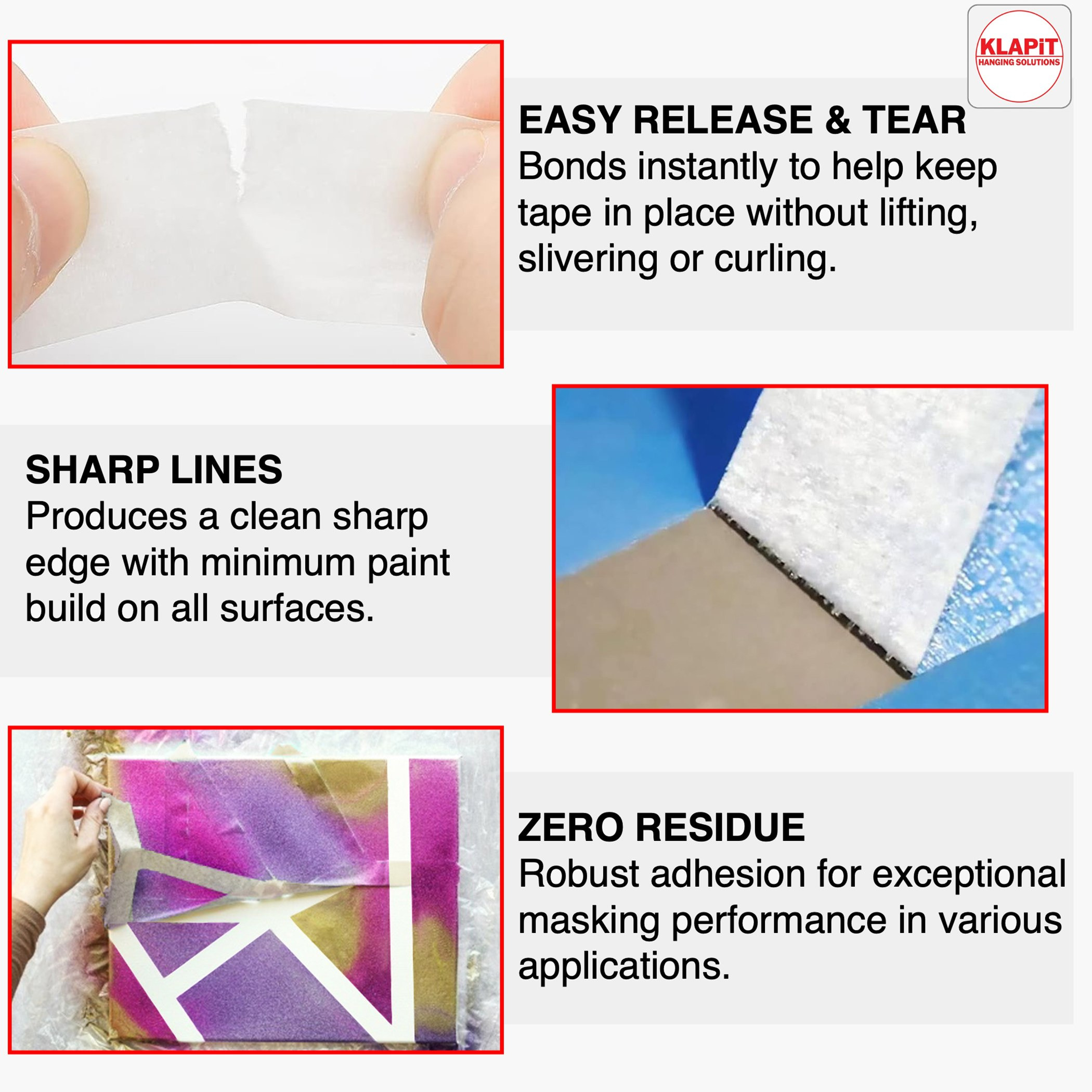 KLAPiT
HANGING SOLUTIONS

EASY RELEASE & TEAR
Bonds instantly to help keep tape in place without lifting, slivering or curling.

SHARP LINES
Produces a clean sharp edge with minimum paint build on all surfaces.

ZERO RESIDUE
Robust adhesion for exceptional masking performance in various applications.